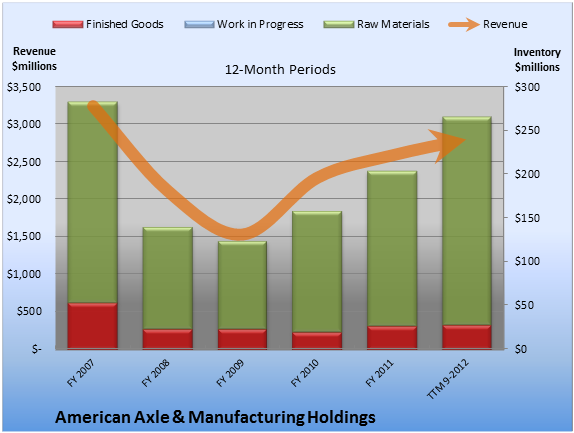 Finished Goods
Work in Progress
Raw Materials
Revenue

Revenue
$millions

12-Month Periods

Inventory
$millions

$3,500
$3,000
$2,500
$2,000
$1,500
$1,000
$500
$-

$300
$250
$200
$150
$100
$50
$0

FY 2007
FY 2008
FY 2009
FY 2010
FY 2011
TTM 9-2012

American Axle & Manufacturing Holdings